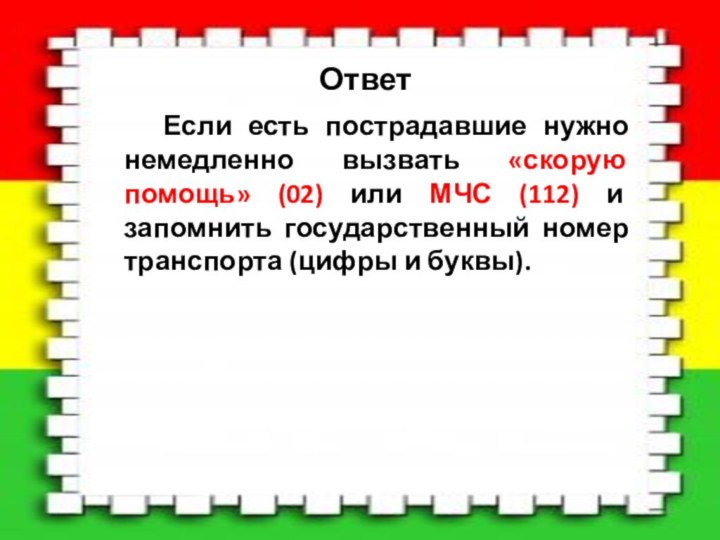 Ответ

Если есть пострадавшие нужно немедленно вызвать «скорую помощь» (02) или МЧС (112) и запомнить государственный номер транспорта (цифры и буквы).